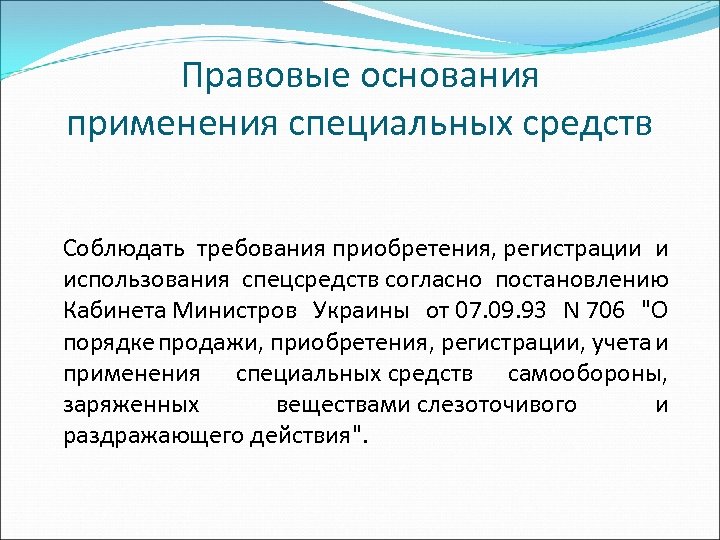 Правовые основания применения специальных средств

Соблюдать требования приобретения, регистрации и использования спецсредств согласно постановлению Кабинета Министров Украины от 07.09.93 N 706 "О порядке продажи, приобретения, регистрации, учета и применения специальных средств самообороны, заряженных веществами слезоточивого и раздражающего действия".